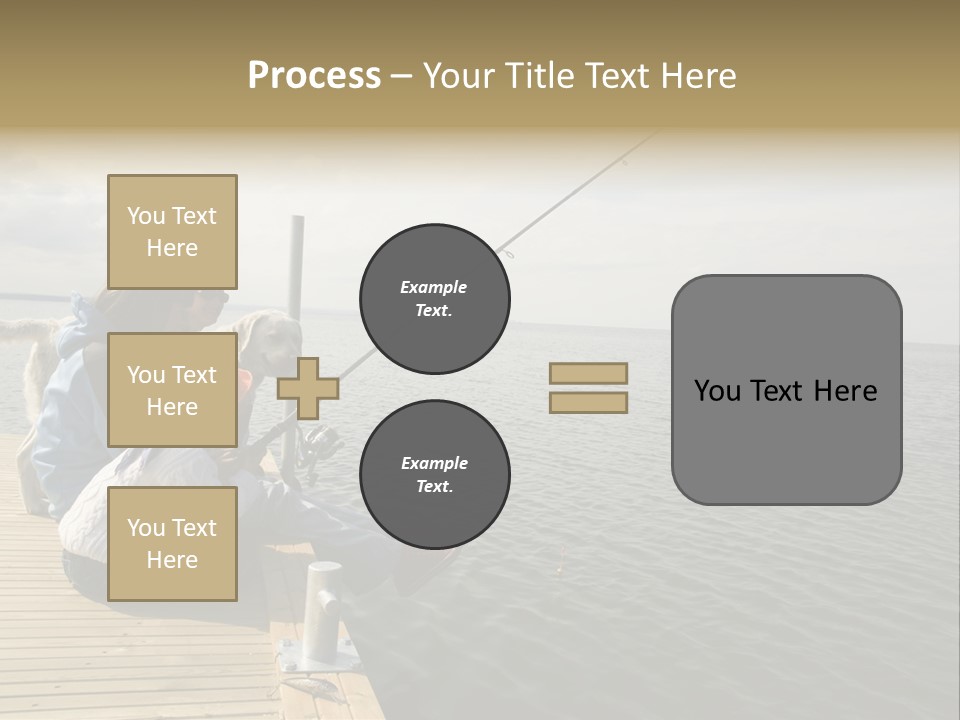 Process – Your Title Text Here

You Text Here

You Text Here

You Text Here

Example Text.

Example Text.

You Text Here